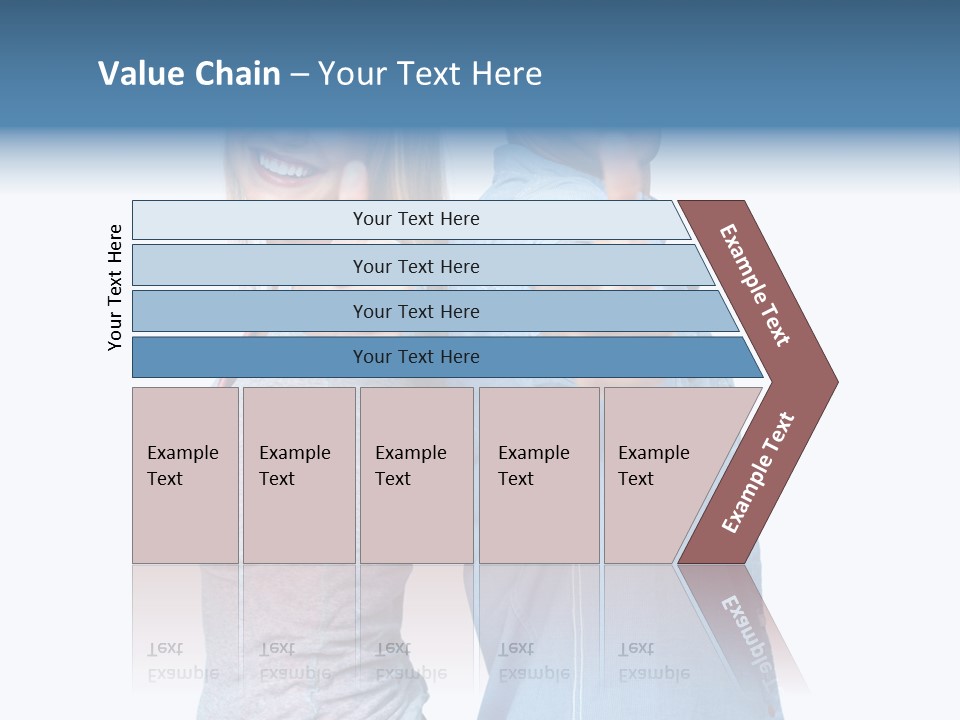 Value Chain – Your Text Here

Your Text Here

Your Text Here

Your Text Here

Your Text Here

Your Text Here

Example Text

Example Text

Example Text

Example Text

Example Text

Example Text

Example Text